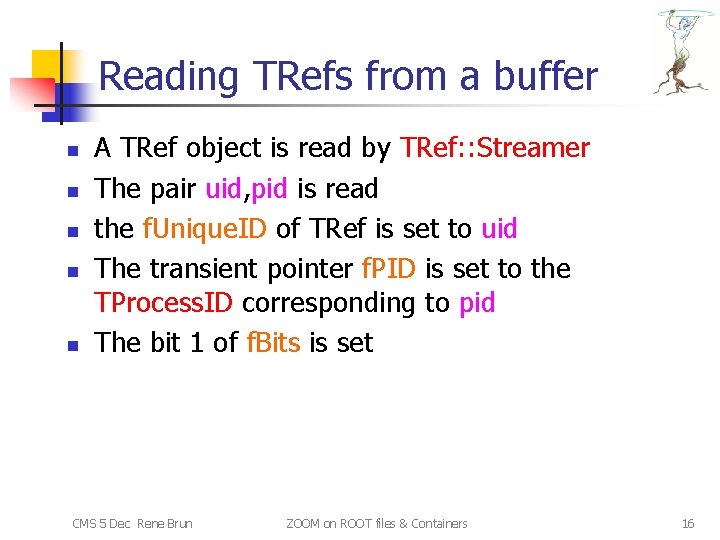 Reading TRefs from a buffer

- A TRef object is read by TRef::Streamer
- The pair uid,pid is read
- the fUniqueID of TRef is set to uid
- The transient pointer fPID is set to the TProcessID corresponding to pid
- The bit 1 of fBits is set

CMS 5 Dec Rene Brun

ZOOM on ROOT files & Containers

16